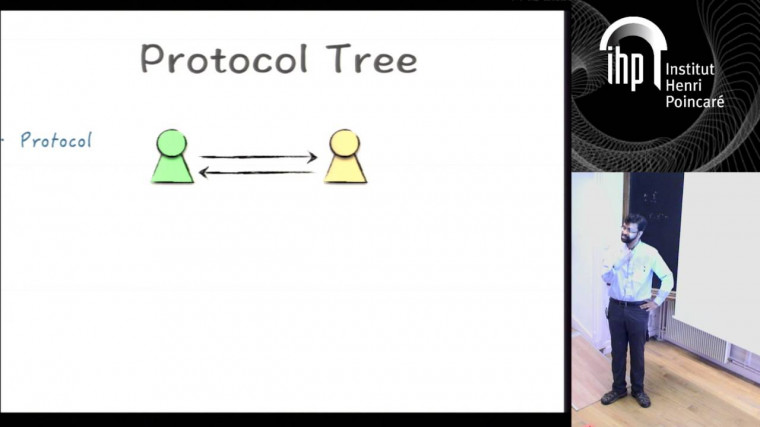 Protocol Tree

- Protocol

ihp Institut Henri Poincaré